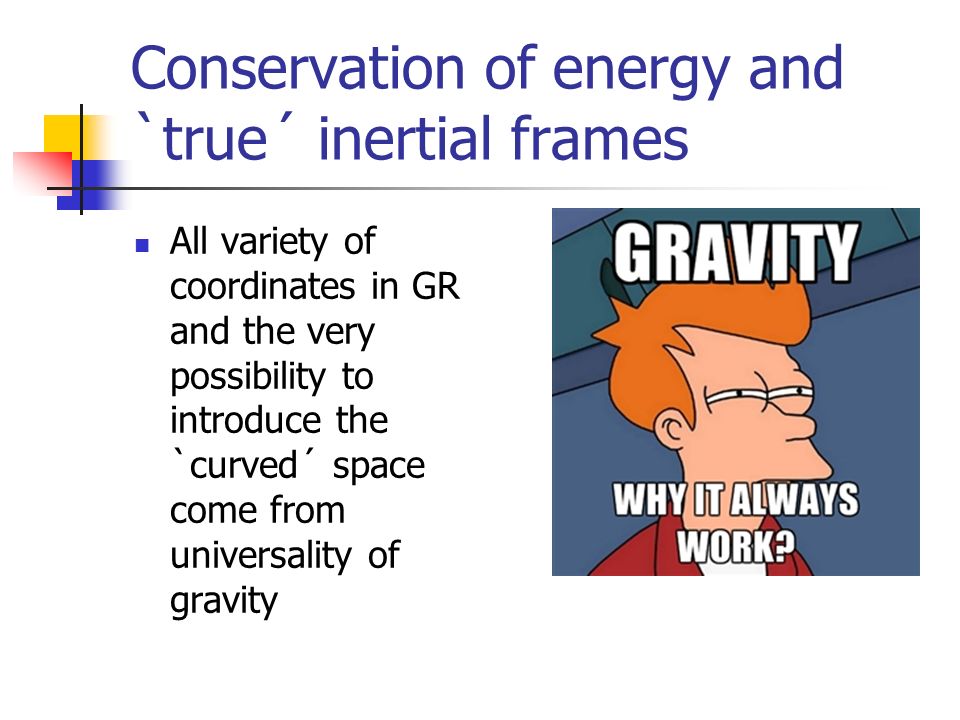 Conservation of energy and `true´ inertial frames

All variety of coordinates in GR and the very possibility to introduce the `curved´ space come from universality of gravity

GRAVITY

WHY IT ALWAYS WORK?